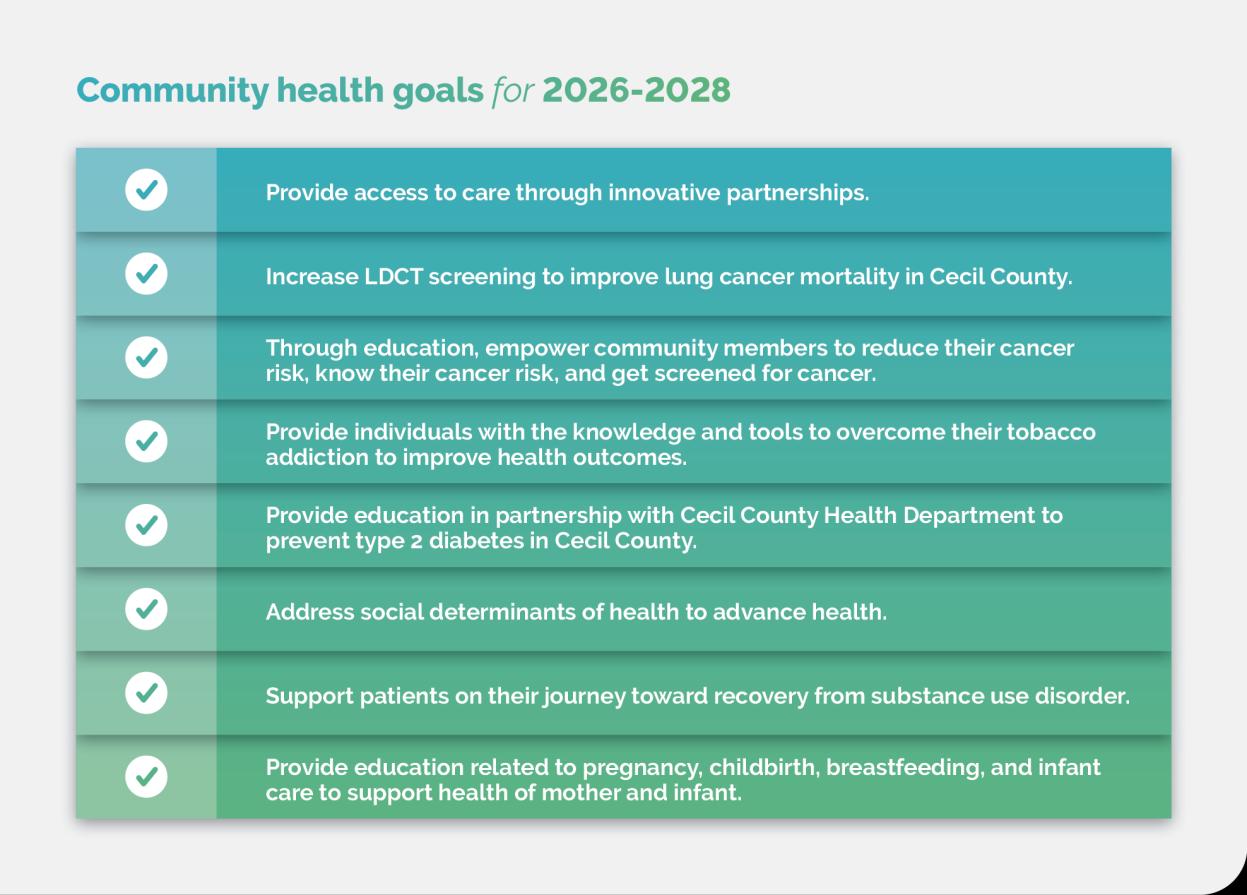 Community health goals for 2026-2028

Provide access to care through innovative partnerships.

Increase LDCT screening to improve lung cancer mortality in Cecil County.

Through education, empower community members to reduce their cancer risk, know their cancer risk, and get screened for cancer.

Provide individuals with the knowledge and tools to overcome their tobacco addiction to improve health outcomes.

Provide education in partnership with Cecil County Health Department to prevent type 2 diabetes in Cecil County.

Address social determinants of health to advance health.

Support patients on their journey toward recovery from substance use disorder.

Provide education related to pregnancy, childbirth, breastfeeding, and infant care to support health of mother and infant.